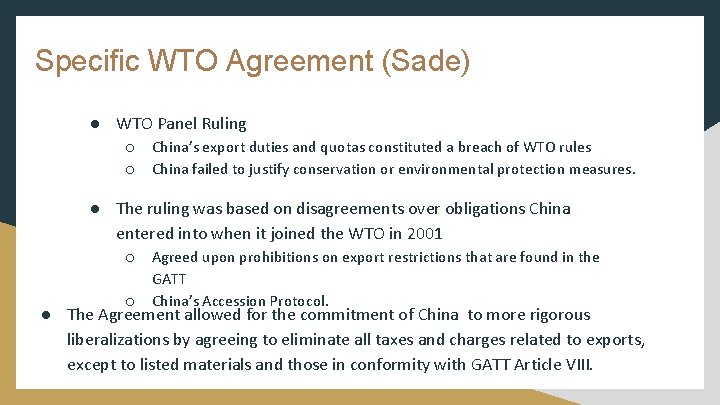 Specific WTO Agreement (Sade)

● WTO Panel Ruling
○ China's export duties and quotas constituted a breach of WTO rules
○ China failed to justify conservation or environmental protection measures.

● The ruling was based on disagreements over obligations China entered into when it joined the WTO in 2001
○ Agreed upon prohibitions on export restrictions that are found in the GATT
○ China's Accession Protocol.

● The Agreement allowed for the commitment of China to more rigorous liberalizations by agreeing to eliminate all taxes and charges related to exports, except to listed materials and those in conformity with GATT Article VIII.